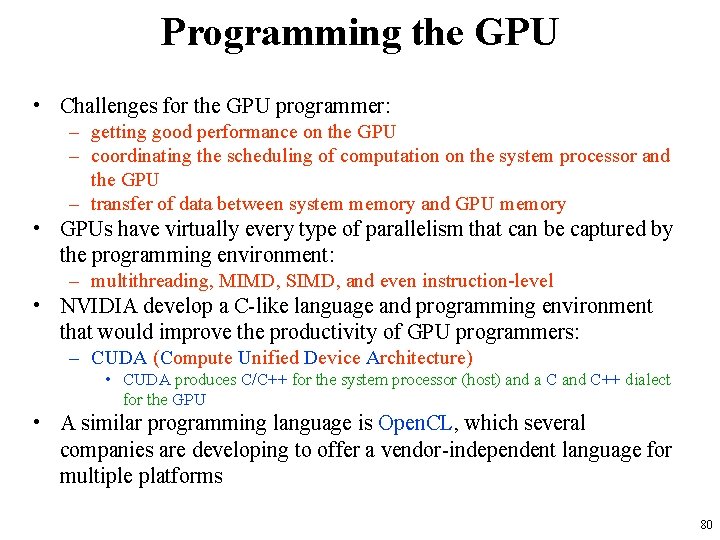 Programming the GPU

• Challenges for the GPU programmer:
– getting good performance on the GPU
– coordinating the scheduling of computation on the system processor and the GPU
– transfer of data between system memory and GPU memory
• GPUs have virtually every type of parallelism that can be captured by the programming environment:
– multithreading, MIMD, SIMD, and even instruction-level
• NVIDIA develop a C-like language and programming environment that would improve the productivity of GPU programmers:
– CUDA (Compute Unified Device Architecture)
• CUDA produces C/C++ for the system processor (host) and a C and C++ dialect for the GPU
• A similar programming language is OpenCL, which several companies are developing to offer a vendor-independent language for multiple platforms

80